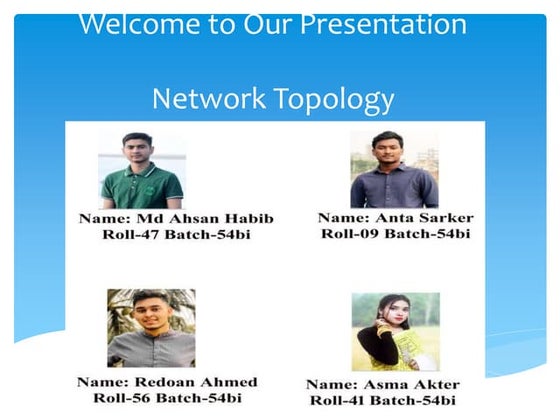 Welcome to Our Presentation

Network Topology

Name: Md Ahsan Habib
Roll-47 Batch-54bi

Name: Anta Sarker
Roll-09 Batch-54bi

Name: Redoan Ahmed
Roll-56 Batch-54bi

Name: Asma Akter
Roll-41 Batch-54bi